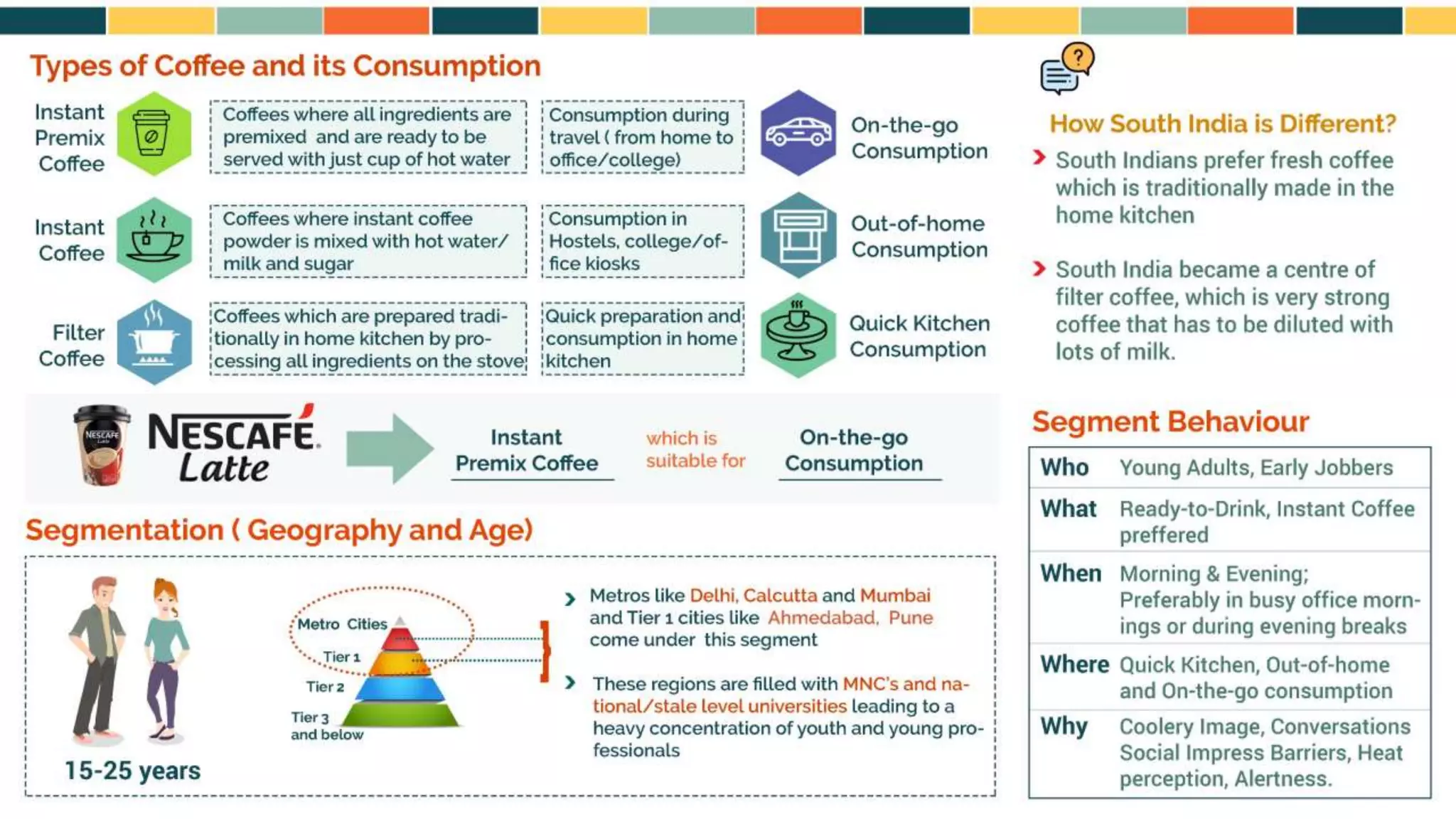 Types of Coffee and its Consumption

Instant Premix Coffee

Coffees where all ingredients are premixed and are ready to be served with just cup of hot water

Consumption during travel ( from home to office/college)

On-the-go Consumption

Instant Coffee

Coffees where instant coffee powder is mixed with hot water/ milk and sugar

Consumption in Hostels, college/office kiosks

Out-of-home Consumption

Filter Coffee

Coffees which are prepared traditionally in home kitchen by processing all ingredients on the stove

Quick preparation and consumption in home kitchen

Quick Kitchen Consumption

NESCAFÉ Latte

Instant Premix Coffee which is suitable for On-the-go Consumption

Segmentation ( Geography and Age)

15-25 years

Metro Cities
Tier 1
Tier 2
Tier 3 and below

Metros like Delhi, Calcutta and Mumbai and Tier 1 cities like Ahmedabad, Pune come under this segment

These regions are filled with MNC's and national/stale level universities leading to a heavy concentration of youth and young professionals

How South India is Different?

South Indians prefer fresh coffee which is traditionally made in the home kitchen

South India became a centre of filter coffee, which is very strong coffee that has to be diluted with lots of milk.

Segment Behaviour

| Who | Young Adults, Early Jobbers |
|---|---|
| What | Ready-to-Drink, Instant Coffee preffered |
| When | Morning & Evening; Preferably in busy office mornings or during evening breaks |
| Where | Quick Kitchen, Out-of-home and On-the-go consumption |
| Why | Coolery Image, Conversations Social Impress Barriers, Heat perception, Alertness. |